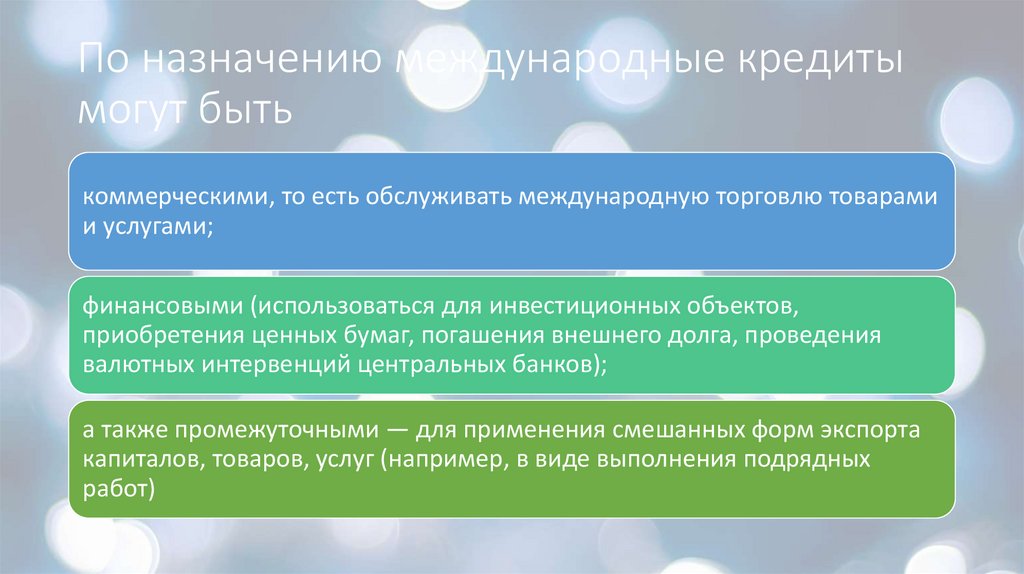 По назначению международные кредиты могут быть

коммерческими, то есть обслуживать международную торговлю товарами и услугами;

финансовыми (использоваться для инвестиционных объектов, приобретения ценных бумаг, погашения внешнего долга, проведения валютных интервенций центральных банков);

а также промежуточными — для применения смешанных форм экспорта капиталов, товаров, услуг (например, в виде выполнения подрядных работ)